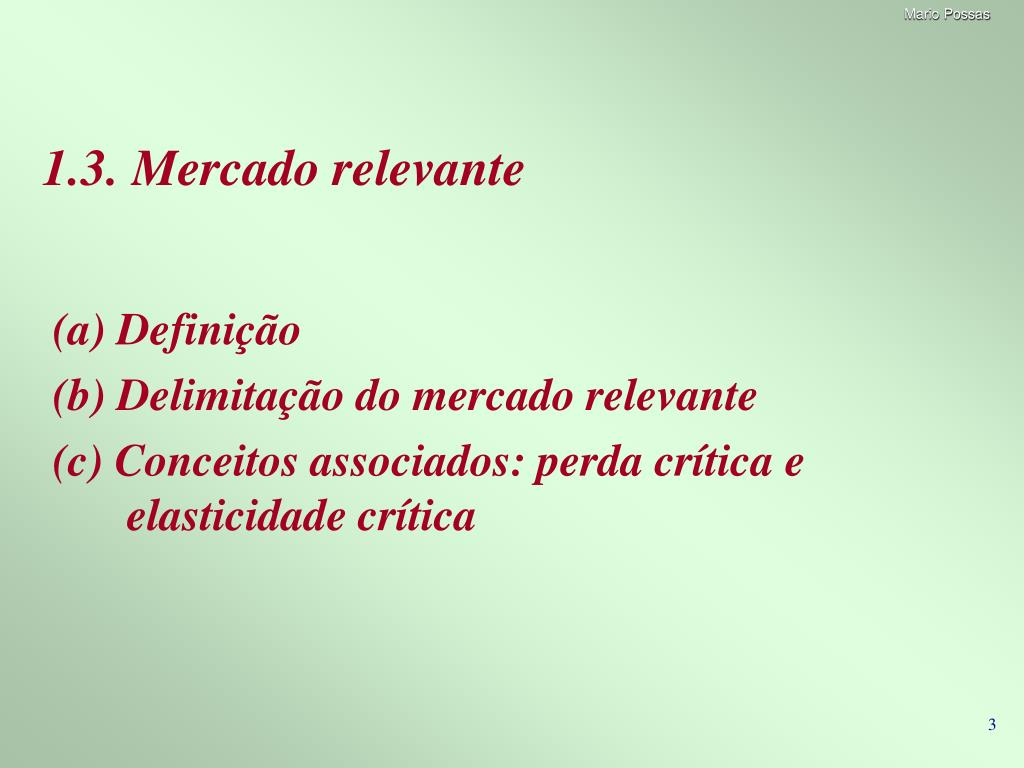 Mario Possas

1.3. Mercado relevante

(a) Definição

(b) Delimitação do mercado relevante

(c) Conceitos associados: perda crítica e elasticidade crítica

3